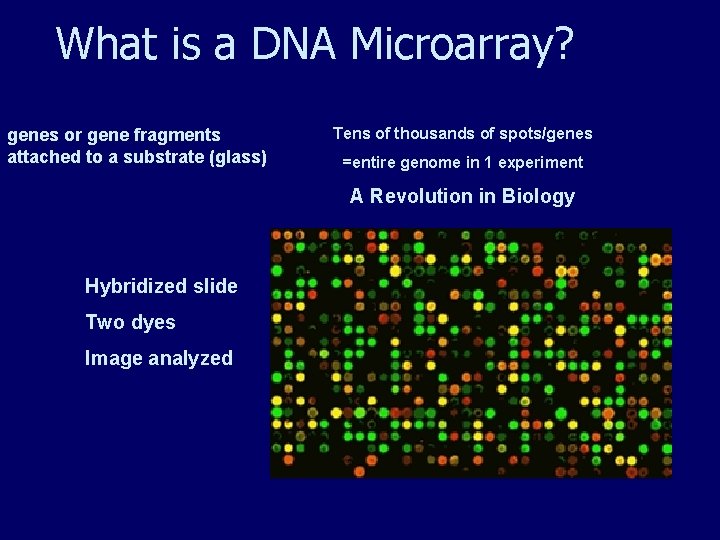 What is a DNA Microarray?

genes or gene fragments attached to a substrate (glass)

Tens of thousands of spots/genes

=entire genome in 1 experiment

A Revolution in Biology

Hybridized slide

Two dyes

Image analyzed